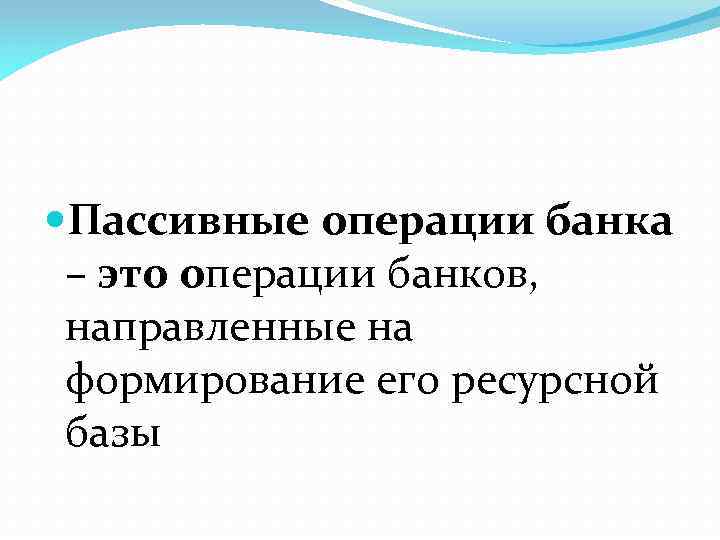 Пассивные операции банка – это операции банков, направленные на формирование его ресурсной базы